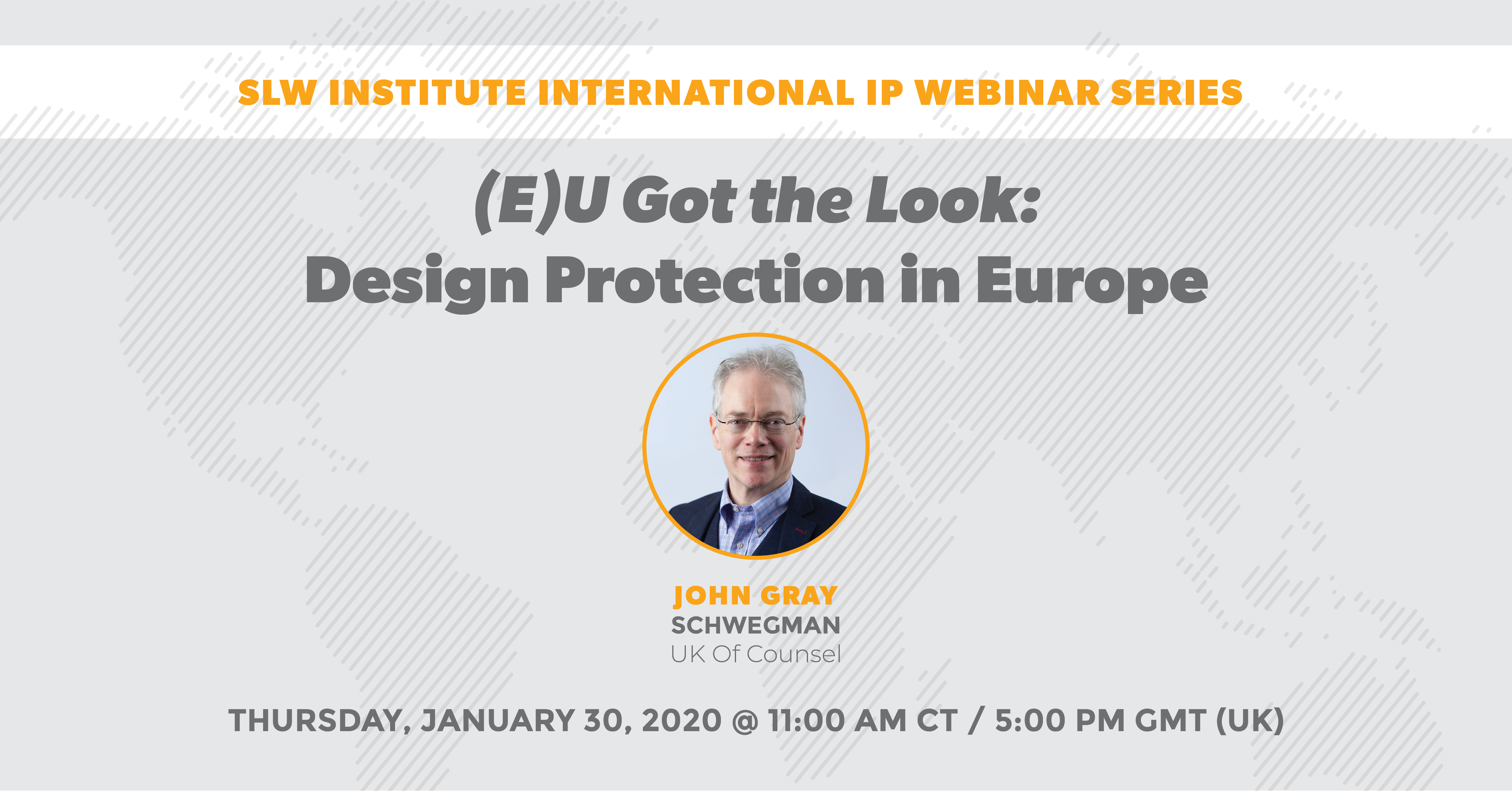 SLW INSTITUTE INTERNATIONAL IP WEBINAR SERIES

(E)U Got the Look:
Design Protection in Europe

JOHN GRAY
SCHWEGMAN
UK Of Counsel

THURSDAY, JANUARY 30, 2020 @ 11:00 AM CT / 5:00 PM GMT (UK)